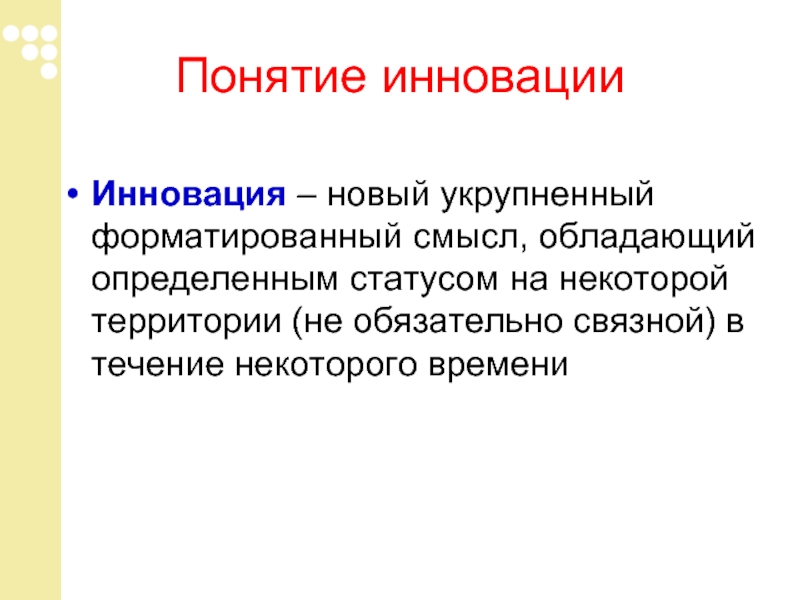 Понятие инновации

• Инновация – новый укрупненный форматированный смысл, обладающий определенным статусом на некоторой территории (не обязательно связной) в течение некоторого времени